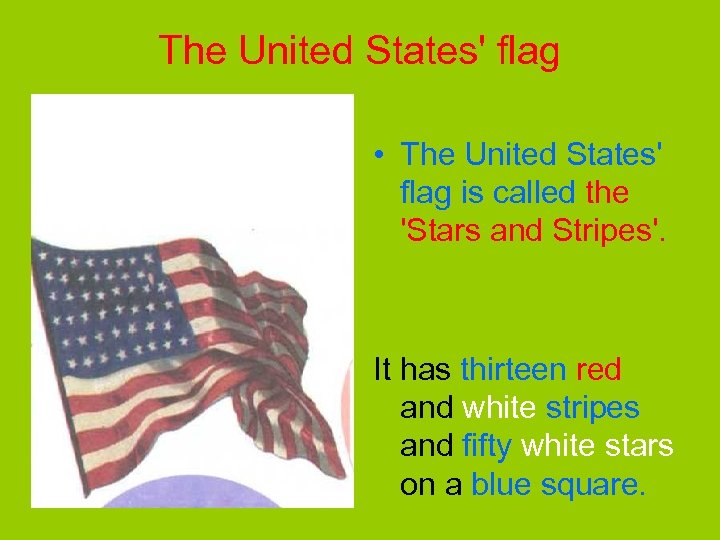 The United States' flag

• The United States' flag is called the 'Stars and Stripes'.

It has thirteen red and white stripes and fifty white stars on a blue square.